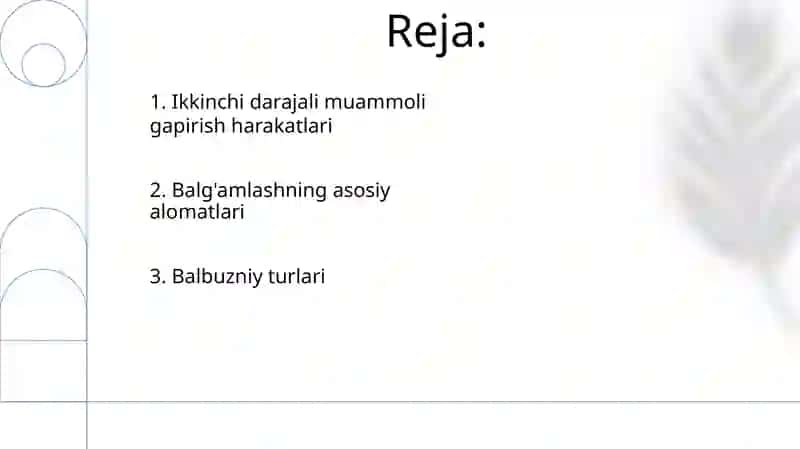 Reja:

1. Ikkinchi darajali muammoli gapirish harakatlari

2. Balg'amlashning asosiy alomatlari

3. Balbuzniy turlari